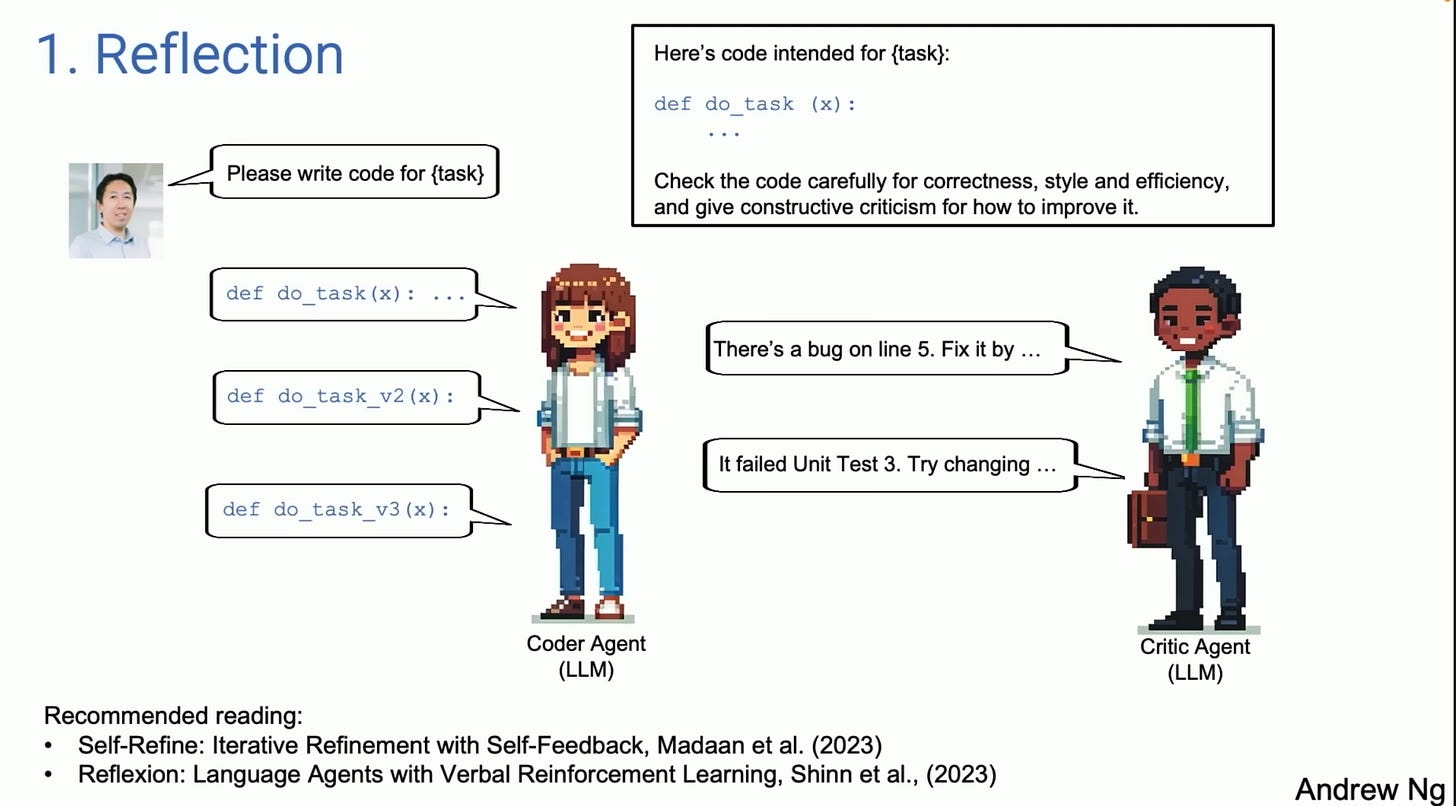 1. Reflection

Here's code intended for {task}:

def do_task (x):
    ...

Check the code carefully for correctness, style and efficiency, and give constructive criticism for how to improve it.

Please write code for {task}

def do_task(x): ...

def do_task_v2(x):

def do_task_v3(x):

There's a bug on line 5. Fix it by …

It failed Unit Test 3. Try changing …

Coder Agent
(LLM)

Critic Agent
(LLM)

Recommended reading:
• Self-Refine: Iterative Refinement with Self-Feedback, Madaan et al. (2023)
• Reflexion: Language Agents with Verbal Reinforcement Learning, Shinn et al., (2023)

Andrew Ng